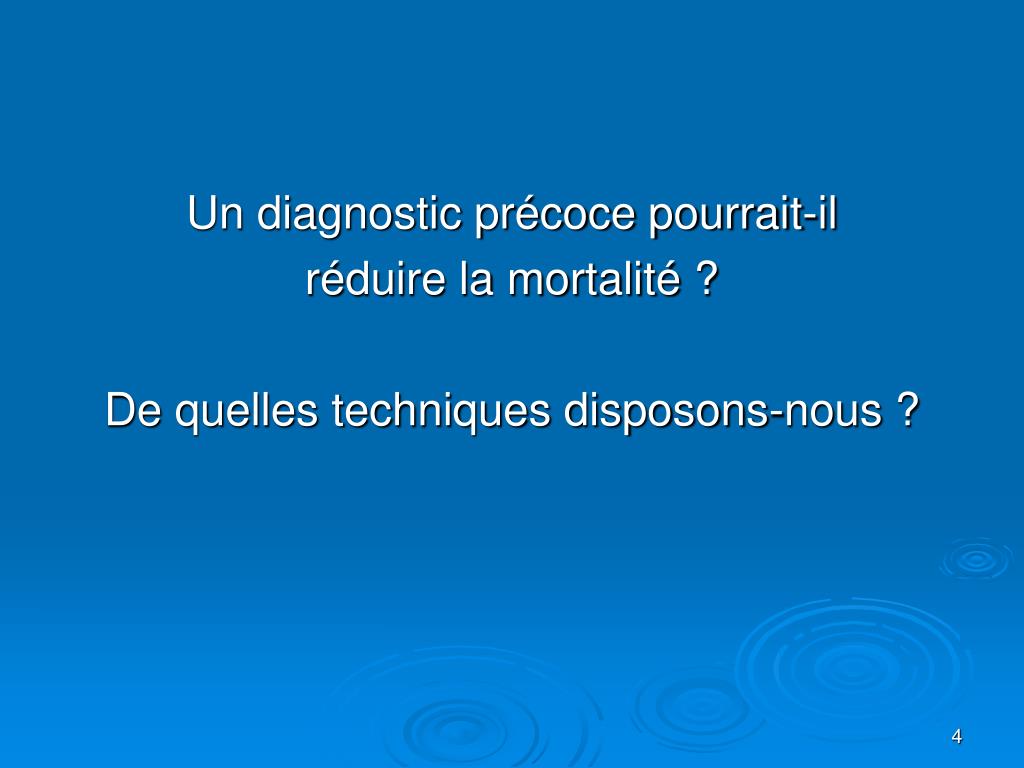 Un diagnostic précoce pourrait-il réduire la mortalité ?

De quelles techniques disposons-nous ?

4